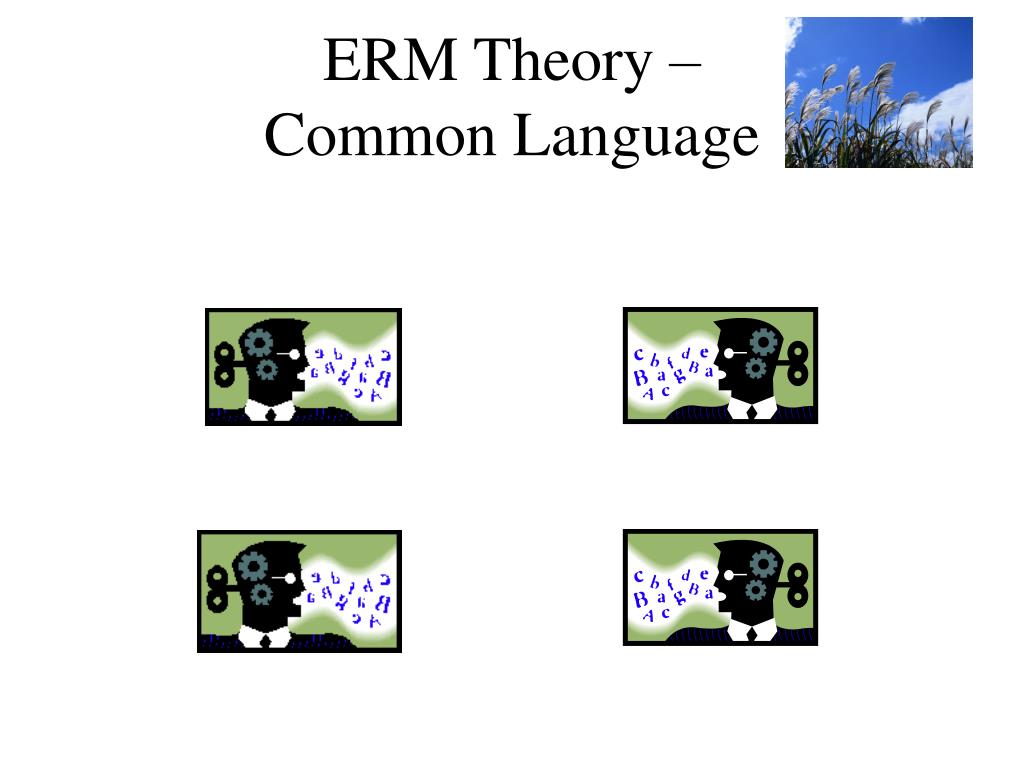 ERM Theory – Common Language